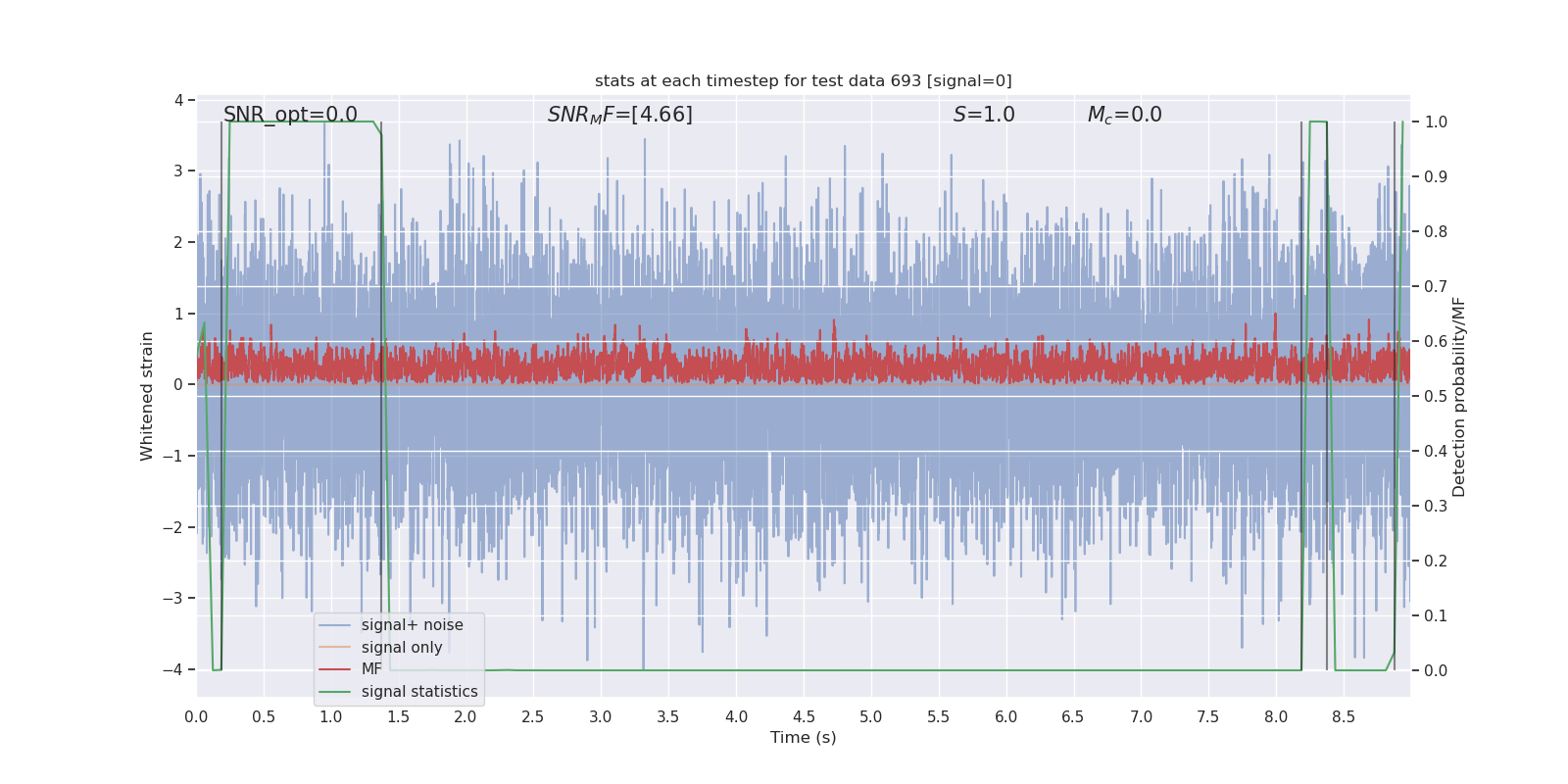 stats at each timestep for test data 693 [signal=0]

SNR_opt=0.0

$SNR_MF$=[4.66]

$S$=1.0

$M_c$=0.0

Whitened strain

4
3
2
1
0
−1
−2
−3
−4

Detection probability/MF

1.0
0.9
0.8
0.7
0.6
0.5
0.4
0.3
0.2
0.1
0.0

signal+ noise
signal only
MF
signal statistics

0.0 0.5 1.0 1.5 2.0 2.5 3.0 3.5 4.0 4.5 5.0 5.5 6.0 6.5 7.0 7.5 8.0 8.5

Time (s)